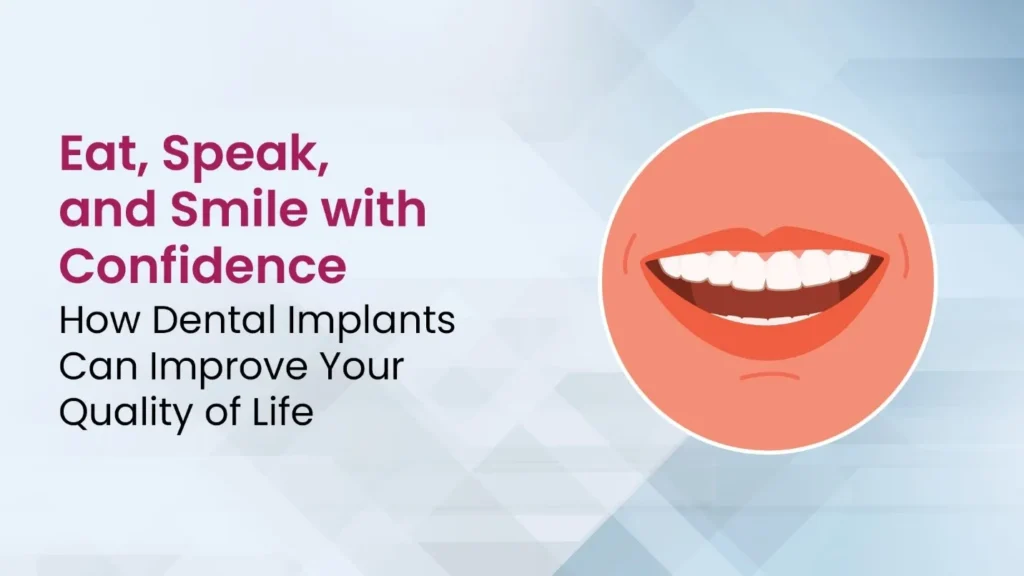 Eat, Speak, and Smile with Confidence

How Dental Implants Can Improve Your Quality of Life